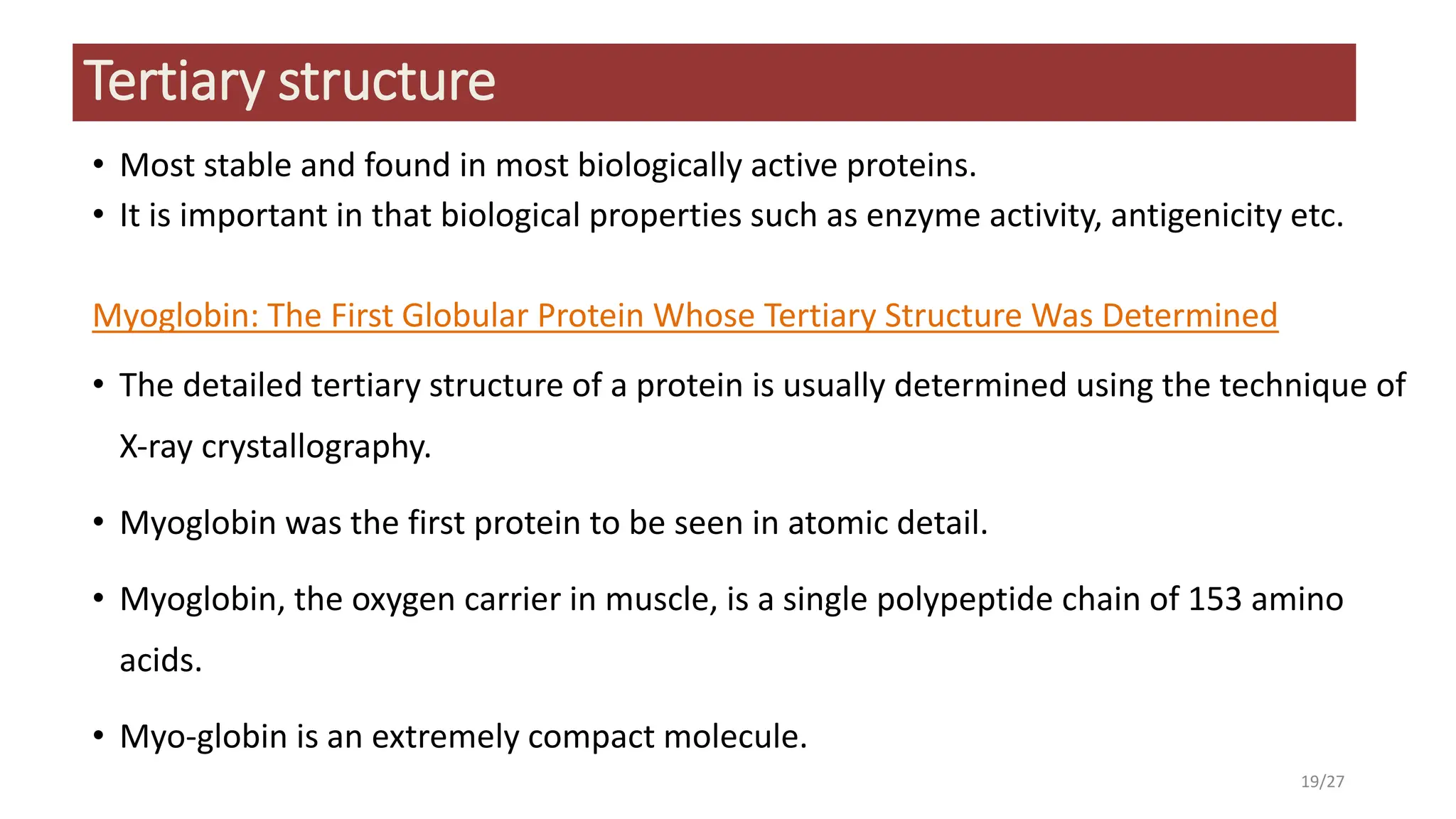 Tertiary structure

• Most stable and found in most biologically active proteins.
• It is important in that biological properties such as enzyme activity, antigenicity etc.

Myoglobin: The First Globular Protein Whose Tertiary Structure Was Determined

• The detailed tertiary structure of a protein is usually determined using the technique of X-ray crystallography.

• Myoglobin was the first protein to be seen in atomic detail.

• Myoglobin, the oxygen carrier in muscle, is a single polypeptide chain of 153 amino acids.

• Myo-globin is an extremely compact molecule.

19/27